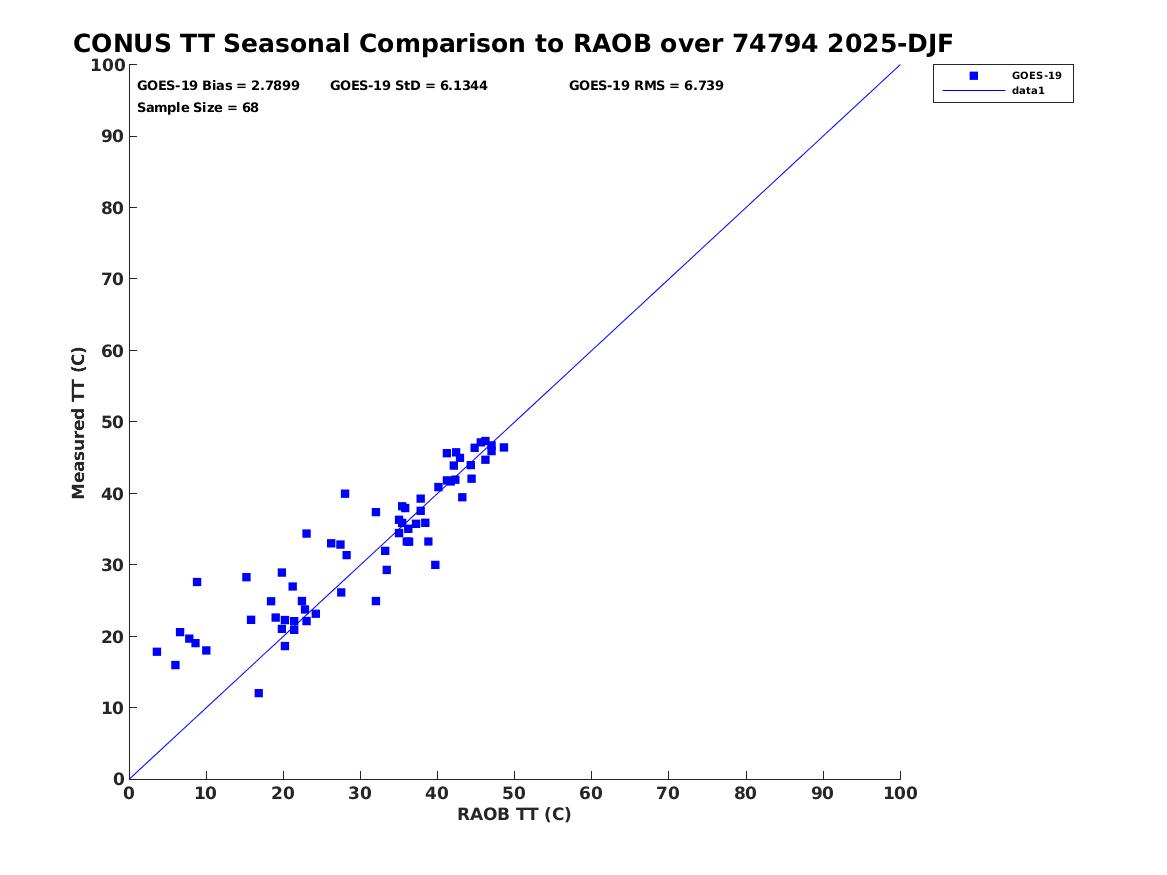 CONUS TT Seasonal Comparison to RAOB over 74794 2025-DJF

GOES-19 Bias = 2.7899 GOES-19 StD = 6.1344 GOES-19 RMS = 6.739
Sample Size = 68

GOES-19
data1

Measured TT (C)

100
90
80
70
60
50
40
30
20
10
0

0 10 20 30 40 50 60 70 80 90 100

RAOB TT (C)